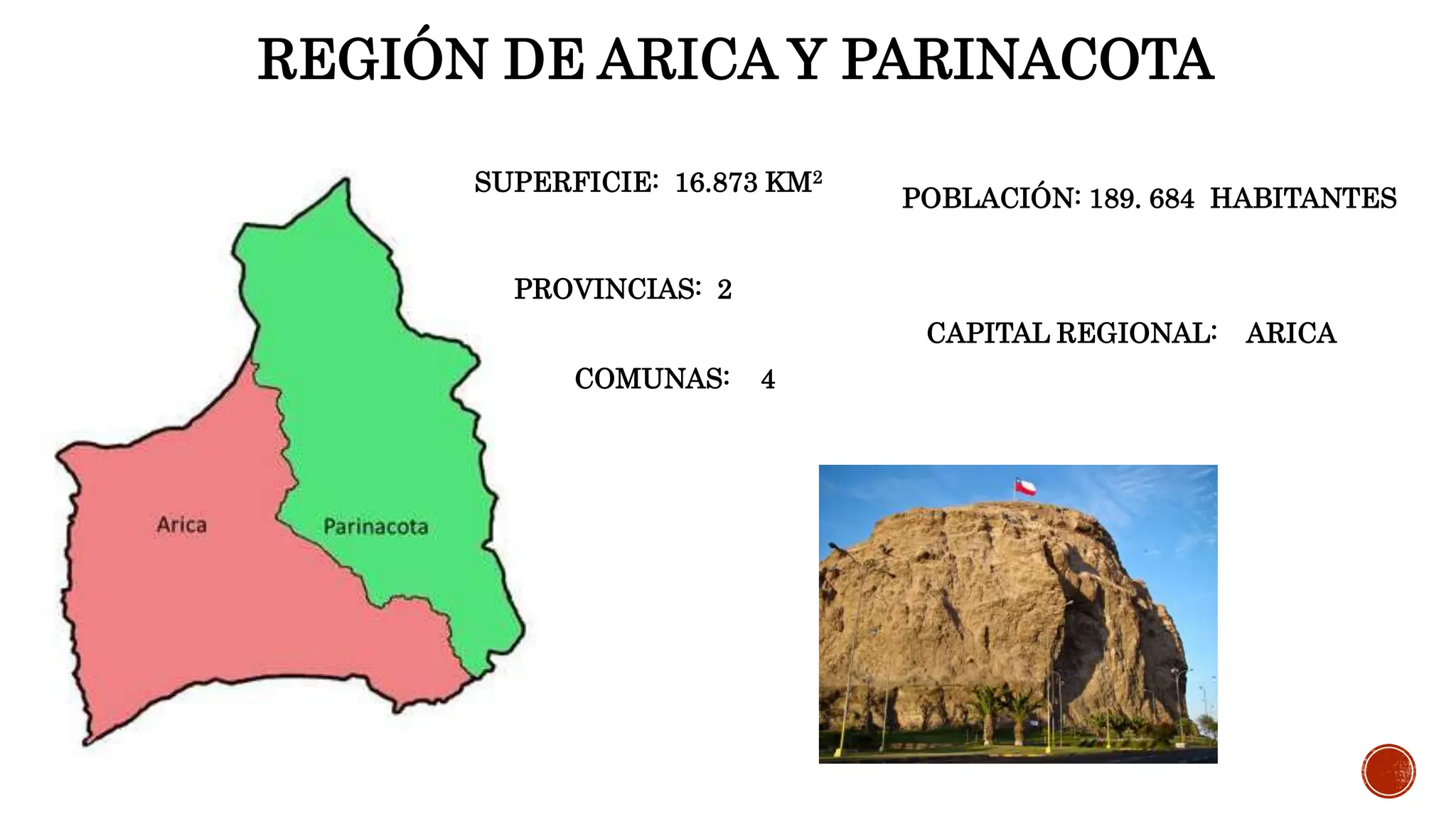 REGIÓN DE ARICA Y PARINACOTA

SUPERFICIE: 16.873 KM$^2$

POBLACIÓN: 189. 684 HABITANTES

PROVINCIAS: 2

CAPITAL REGIONAL: ARICA

COMUNAS: 4

Arica

Parinacota